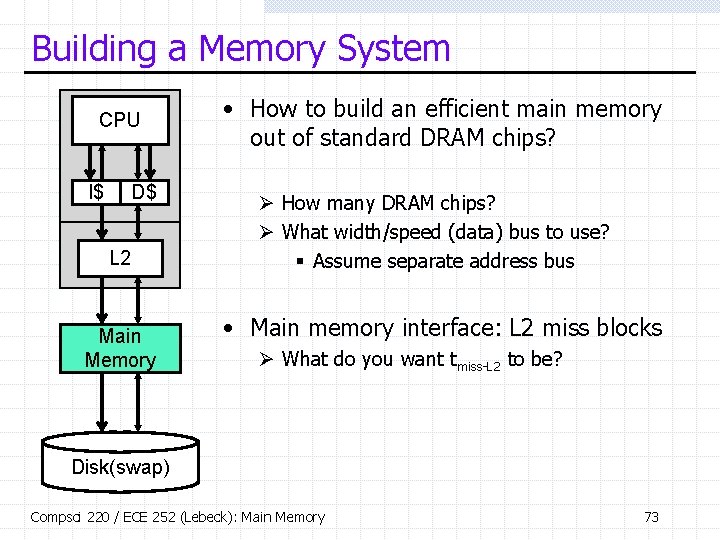 Building a Memory System

CPU

I$

D$

L2

Main Memory

Disk(swap)

• How to build an efficient main memory out of standard DRAM chips?

➢ How many DRAM chips?

➢ What width/speed (data) bus to use?

▪ Assume separate address bus

• Main memory interface: L2 miss blocks

➢ What do you want $t_{miss-L2}$ to be?

Compsci 220 / ECE 252 (Lebeck): Main Memory

73